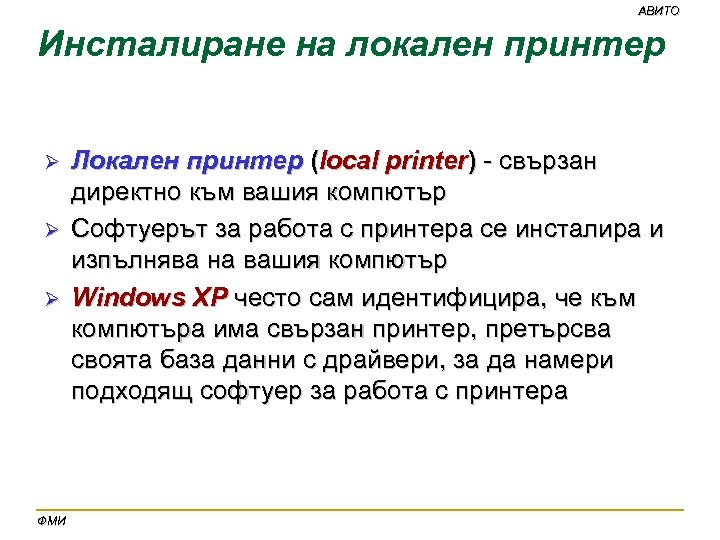 АВИТО

Инсталиране на локален принтер

➢ Локален принтер (local printer) - свързан директно към вашия компютър

➢ Софтуерът за работа с принтера се инсталира и изпълнява на вашия компютър

➢ Windows XP често сам идентифицира, че към компютъра има свързан принтер, претърсва своята база данни с драйвери, за да намери подходящ софтуер за работа с принтера

ФМИ